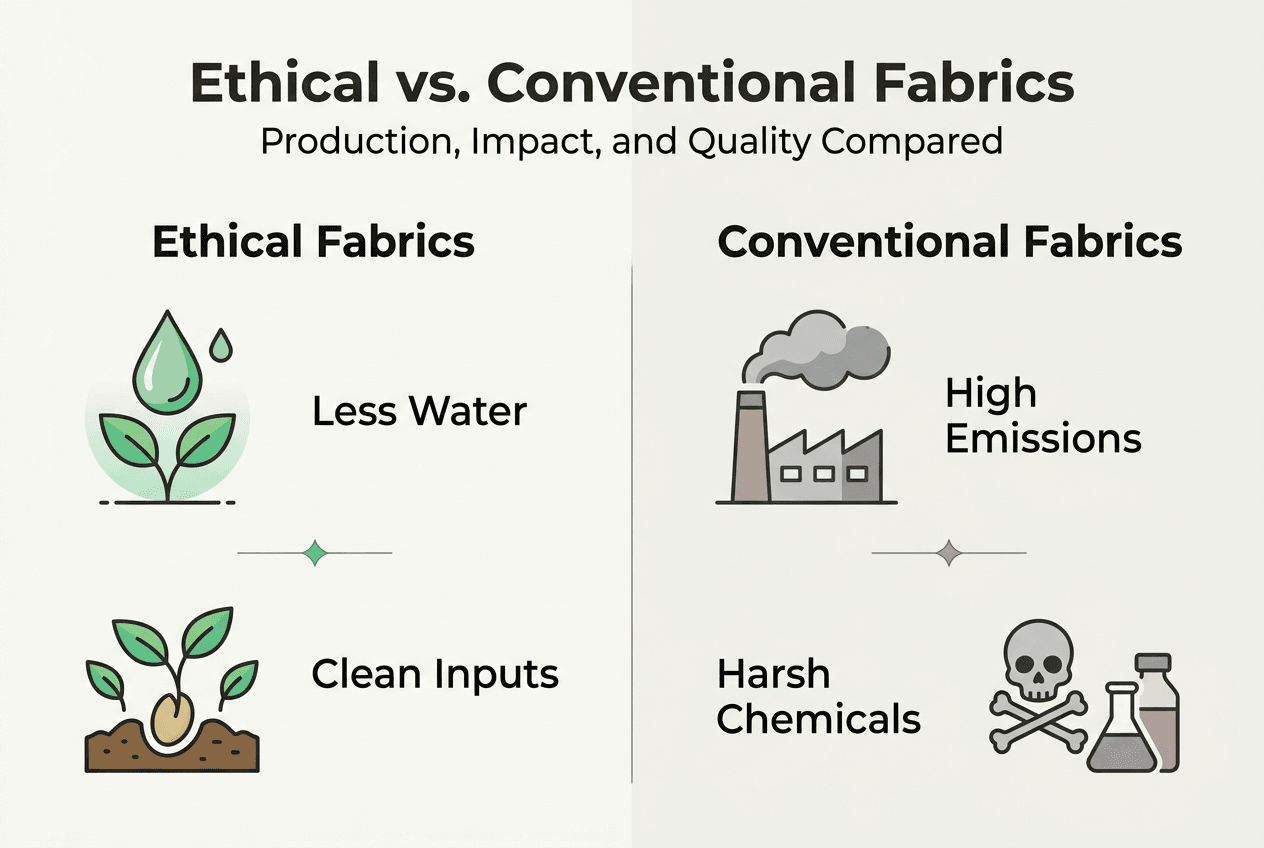 Ethical vs. Conventional Fabrics
Production, Impact, and Quality Compared

Ethical Fabrics

Less Water

Clean Inputs

Conventional Fabrics

High Emissions

Harsh Chemicals